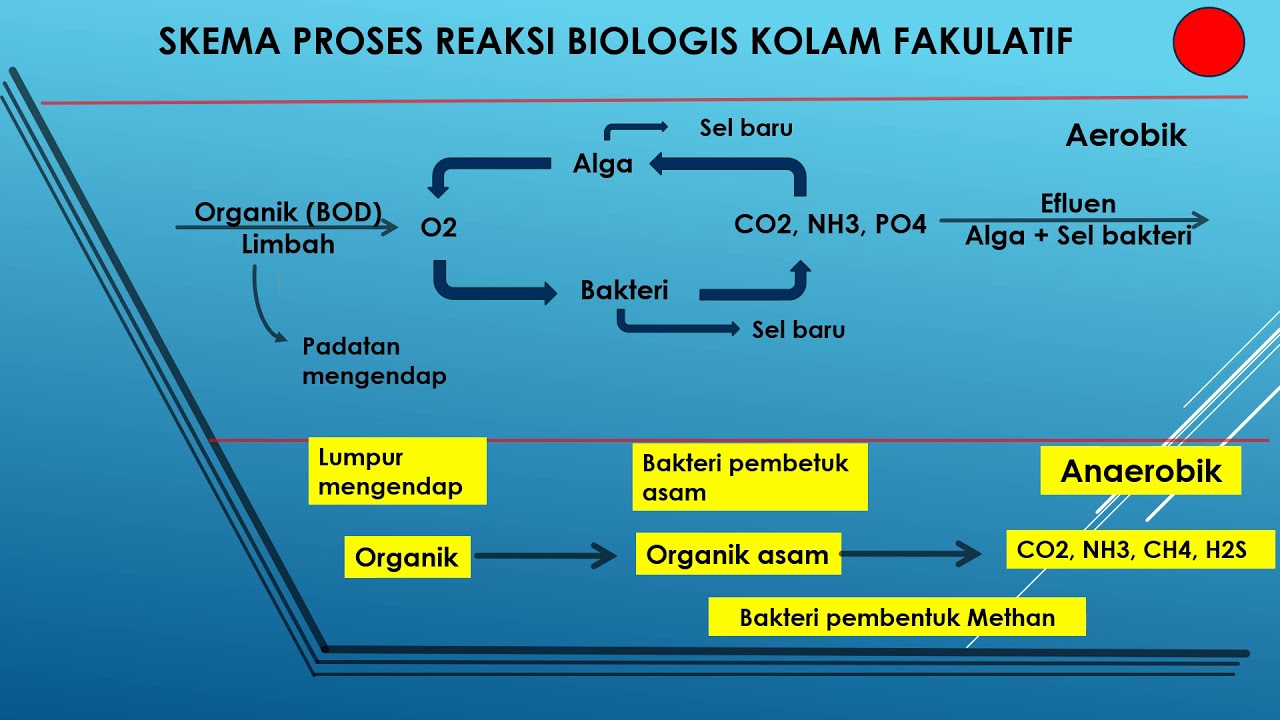 SKEMA PROSES REAKSI BIOLOGIS KOLAM FAKULATIF

Aerobik

Sel baru

Alga

Organik (BOD)
Limbah

O2

CO2, NH3, PO4

Efluen
Alga + Sel bakteri

Bakteri

Sel baru

Padatan
mengendap

Lumpur
mengendap

Bakteri pembetuk
asam

Anaerobik

Organik

Organik asam

CO2, NH3, CH4, H2S

Bakteri pembentuk Methan